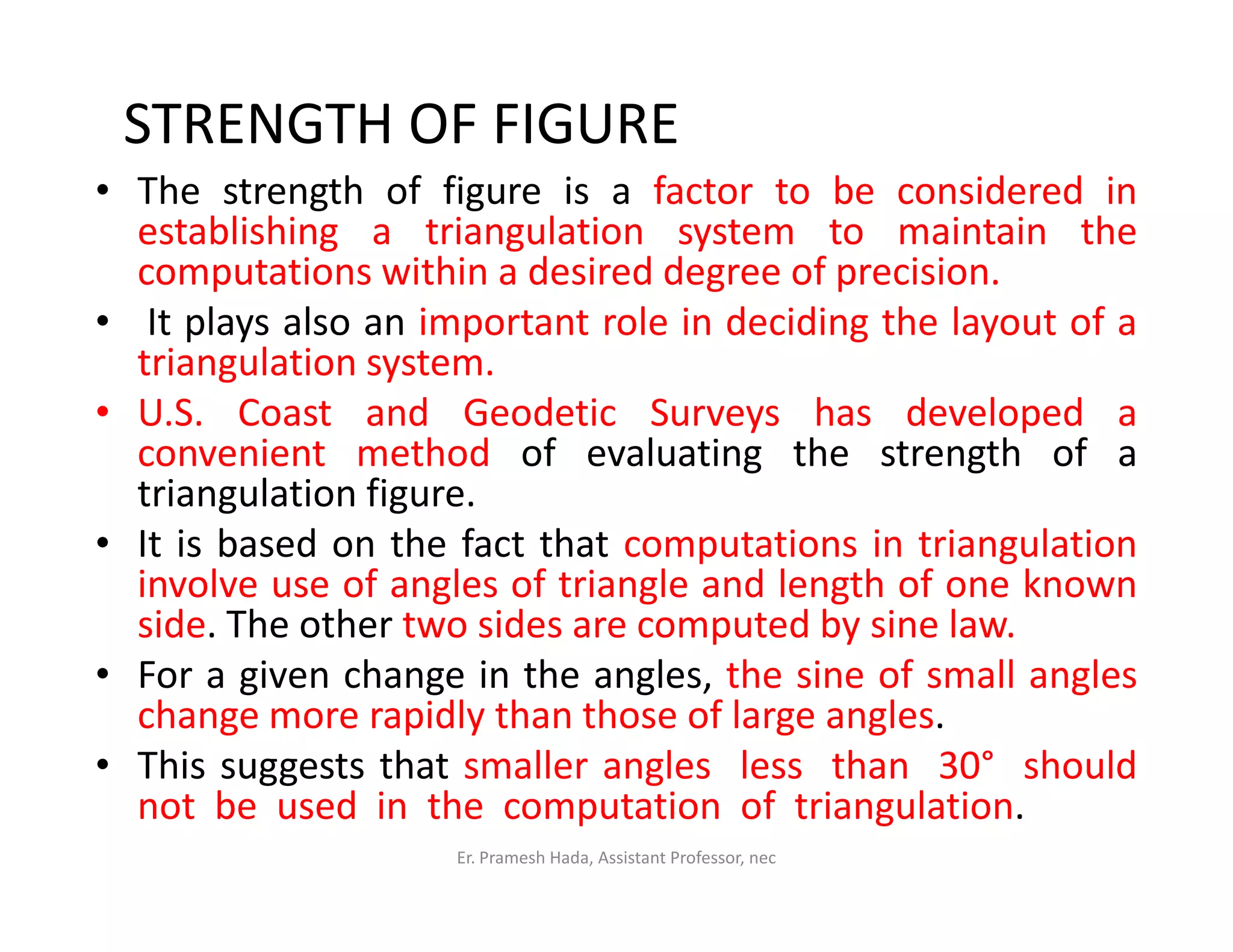 STRENGTH OF FIGURE

• The strength of figure is a factor to be considered in establishing a triangulation system to maintain the computations within a desired degree of precision.

• It plays also an important role in deciding the layout of a triangulation system.

• U.S. Coast and Geodetic Surveys has developed a convenient method of evaluating the strength of a triangulation figure.

• It is based on the fact that computations in triangulation involve use of angles of triangle and length of one known side. The other two sides are computed by sine law.

• For a given change in the angles, the sine of small angles change more rapidly than those of large angles.

• This suggests that smaller angles less than 30° should not be used in the computation of triangulation.

Er. Pramesh Hada, Assistant Professor, nec